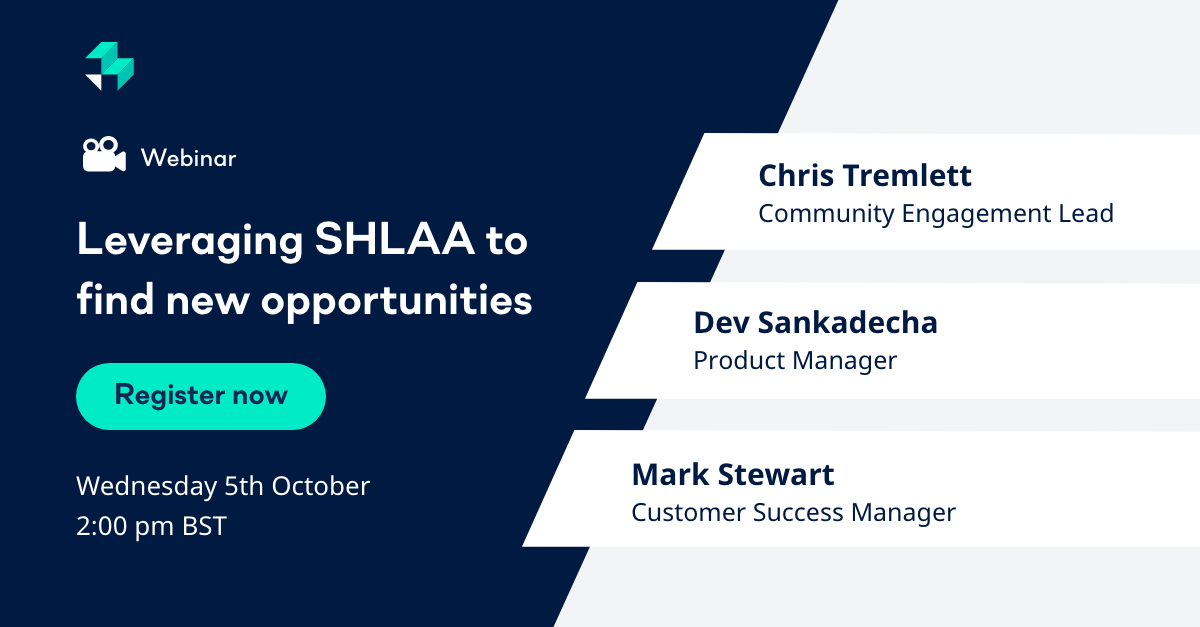 Webinar

Leveraging SHLAA to find new opportunities

Register now

Wednesday 5th October
2:00 pm BST

Chris Tremlett
Community Engagement Lead

Dev Sankadecha
Product Manager

Mark Stewart
Customer Success Manager